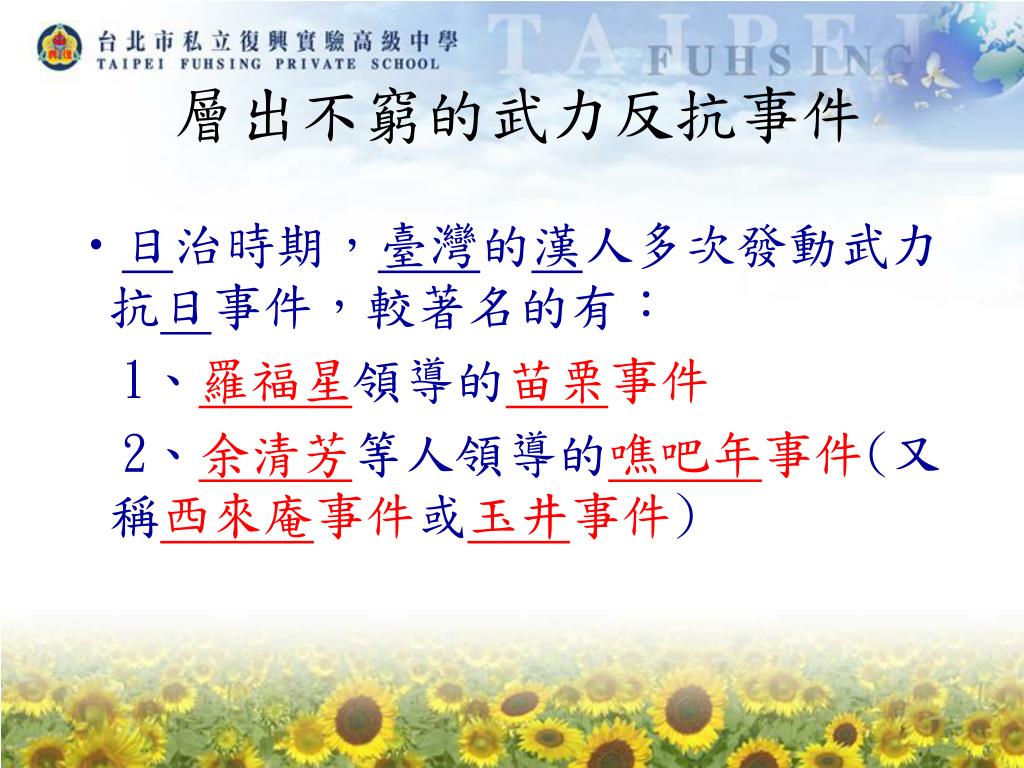 台北市私立復興實驗高級中學
TAIPEI FUHSING PRIVATE SCHOOL
TAIPEI
FUHSING

層出不窮的武力反抗事件

• 日治時期，臺灣的漢人多次發動武力抗日事件，較著名的有：

1、羅福星領導的苗栗事件

2、余清芳等人領導的噍吧年事件(又稱西來庵事件或玉井事件)